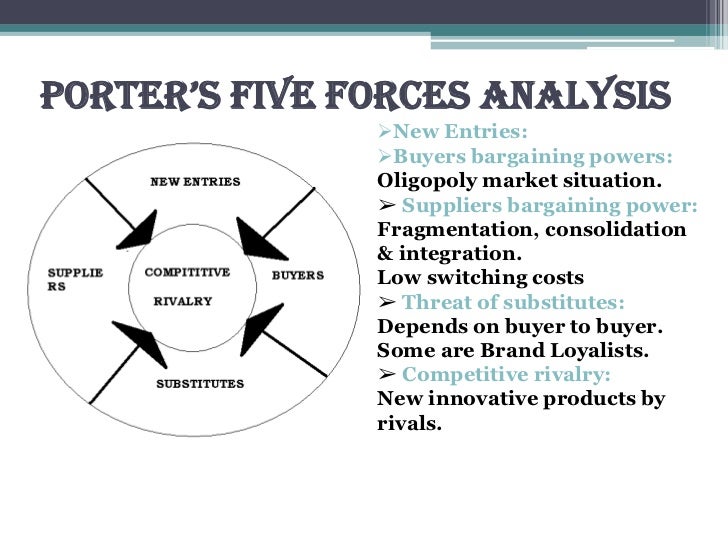 PORTER'S FIVE FORCES ANALYSIS

NEW ENTRIES

SUPPLIE RS

COMPITITIVE RIVALRY

BUYERS

SUBSTITUTES

➢New Entries:
➢Buyers bargaining powers:
Oligopoly market situation.
➢ Suppliers bargaining power:
Fragmentation, consolidation & integration.
Low switching costs
➢ Threat of substitutes:
Depends on buyer to buyer.
Some are Brand Loyalists.
➢ Competitive rivalry:
New innovative products by rivals.